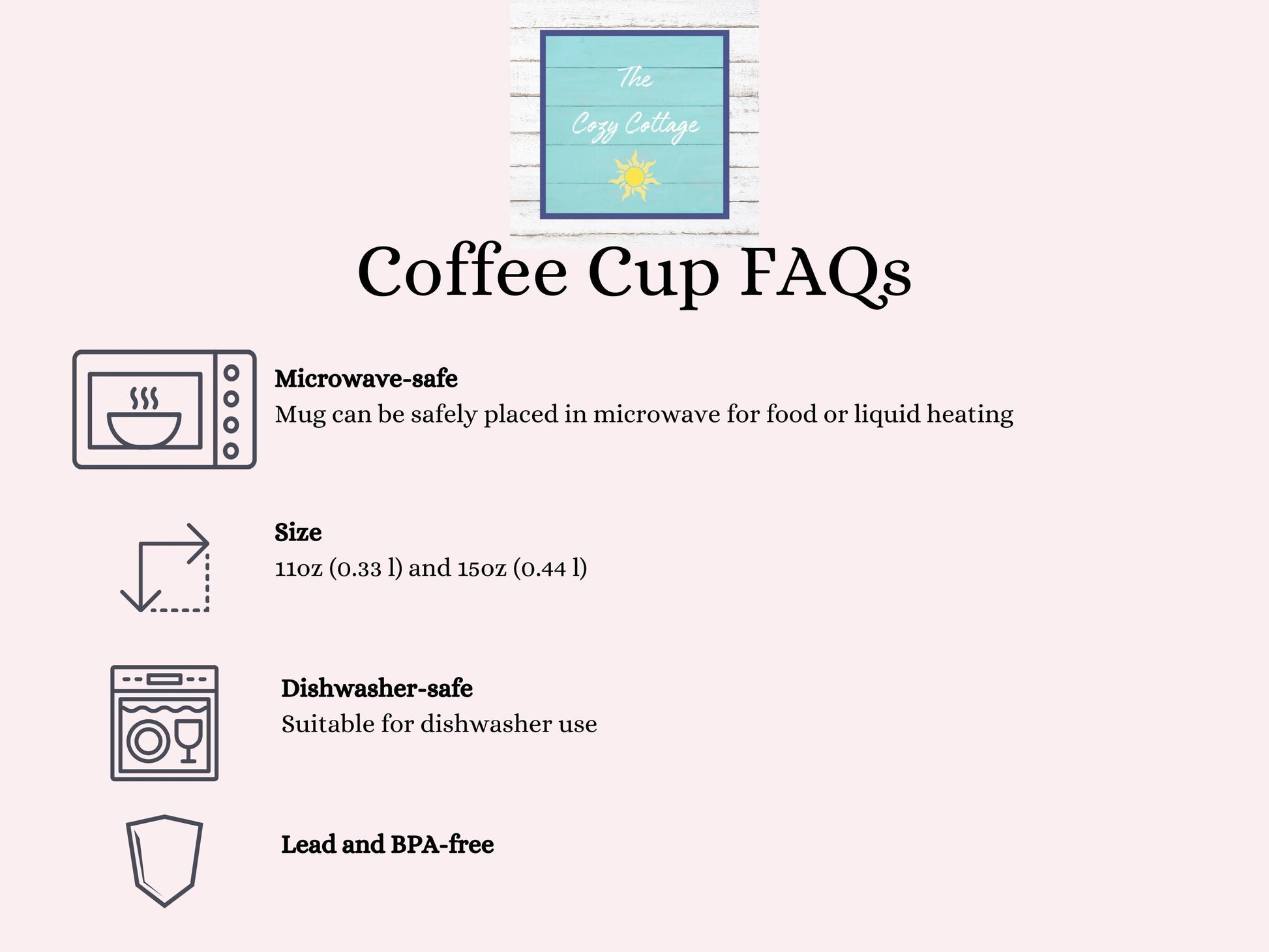 The Cozy Cottage

Coffee Cup FAQs

Microwave-safe
Mug can be safely placed in microwave for food or liquid heating

Size
11oz (0.33 l) and 15oz (0.44 l)

Dishwasher-safe
Suitable for dishwasher use

Lead and BPA-free